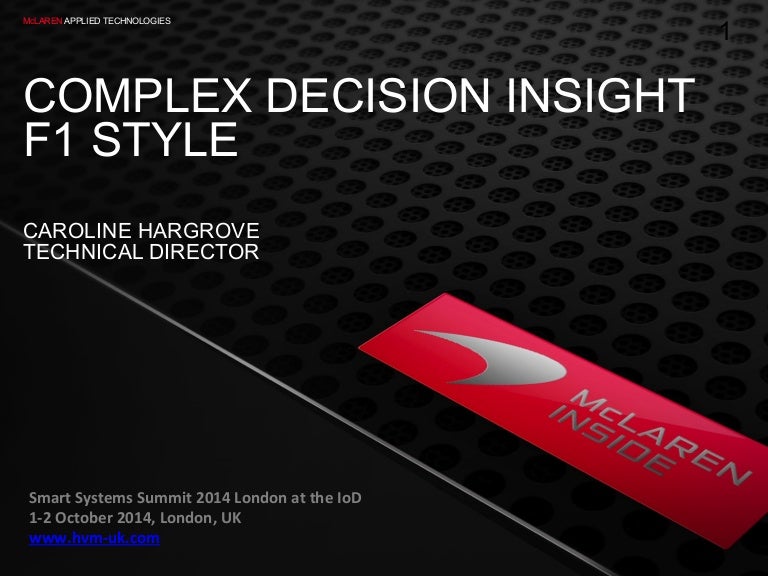 McLAREN APPLIED TECHNOLOGIES

1

COMPLEX DECISION INSIGHT F1 STYLE

CAROLINE HARGROVE
TECHNICAL DIRECTOR

McLAREN INSIDE

Smart Systems Summit 2014 London at the IoD
1-2 October 2014, London, UK
www.hvm-uk.com